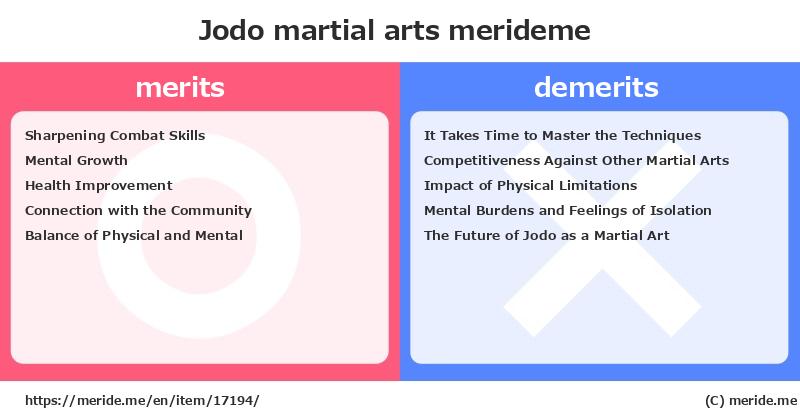 Jodo martial arts merideme

merits

Sharpening Combat Skills
Mental Growth
Health Improvement
Connection with the Community
Balance of Physical and Mental

demerits

It Takes Time to Master the Techniques
Competitiveness Against Other Martial Arts
Impact of Physical Limitations
Mental Burdens and Feelings of Isolation
The Future of Jodo as a Martial Art

https://meride.me/en/item/17194/

(C) meride.me